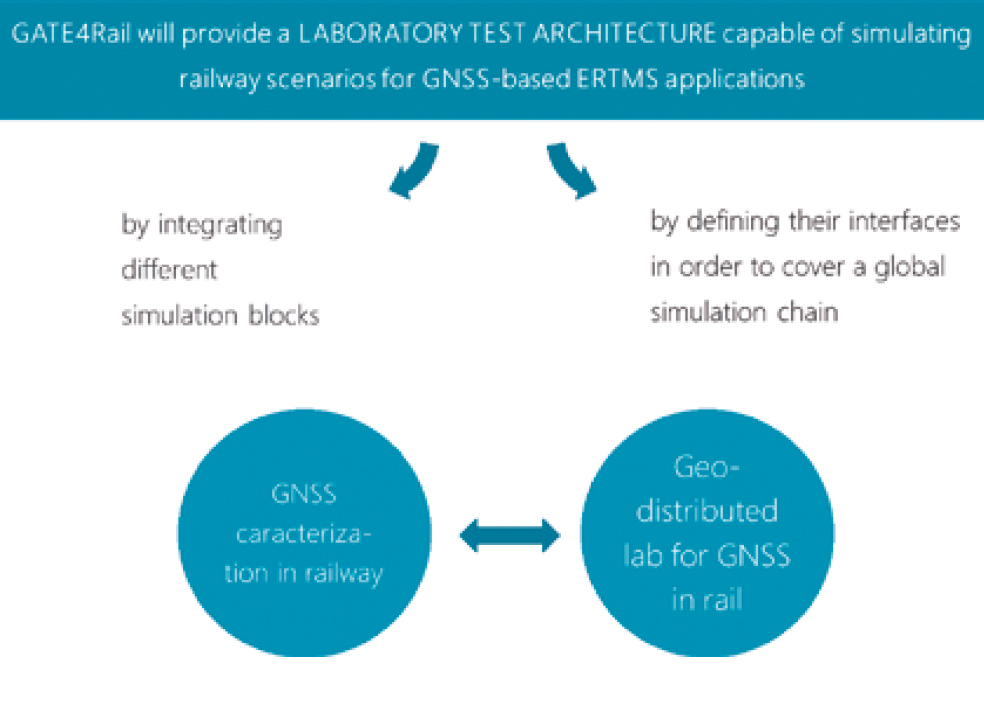 GATE4Rail will provide a LABORATORY TEST ARCHITECTURE capable of simulating railway scenarios for GNSS-based ERTMS applications

by integrating different simulation blocks

by defining their interfaces in order to cover a global simulation chain

GNSS caracterization in railway

Geo-distributed lab for GNSS in rail